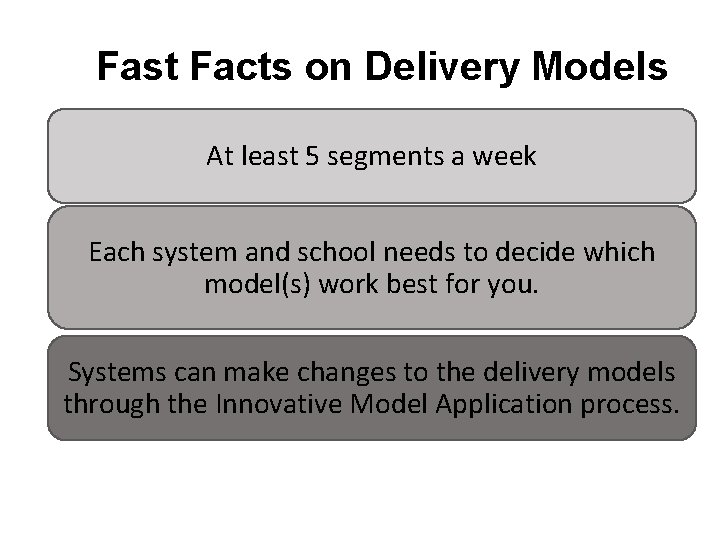 Fast Facts on Delivery Models

At least 5 segments a week

Each system and school needs to decide which model(s) work best for you.

Systems can make changes to the delivery models through the Innovative Model Application process.